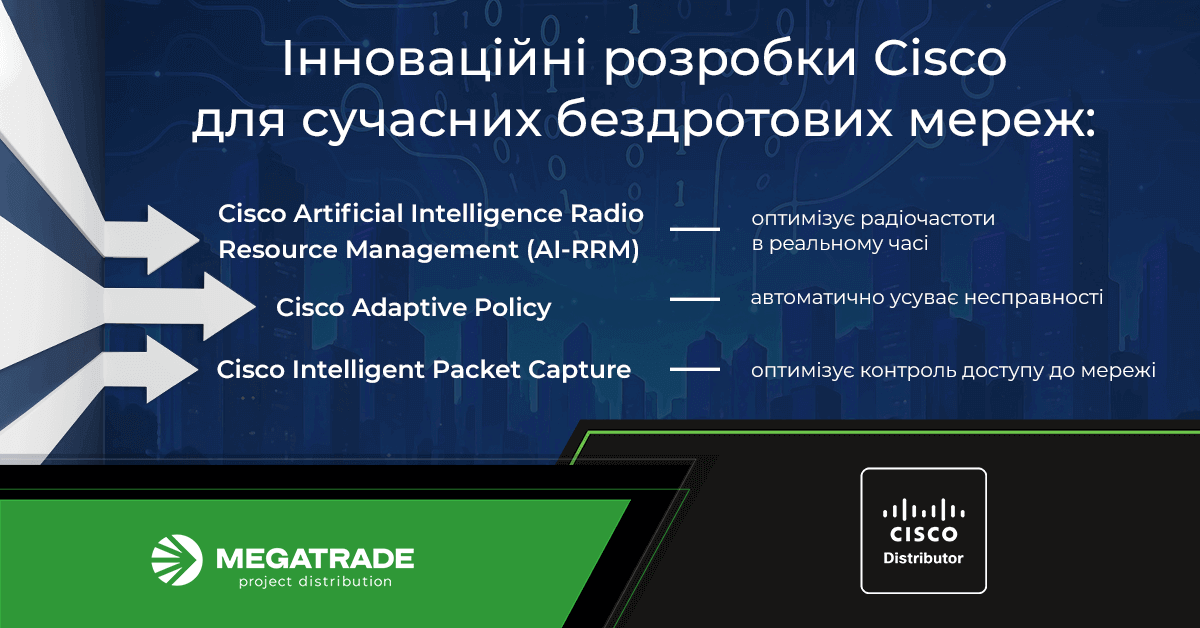 Інноваційні розробки Cisco для сучасних бездротових мереж:

Cisco Artificial Intelligence Radio Resource Management (AI-RRM) — оптимізує радіочастоти в реальному часі

Cisco Adaptive Policy — автоматично усуває несправності

Cisco Intelligent Packet Capture — оптимізує контроль доступу до мережі

MEGATRADE
project distribution

CISCO
Distributor